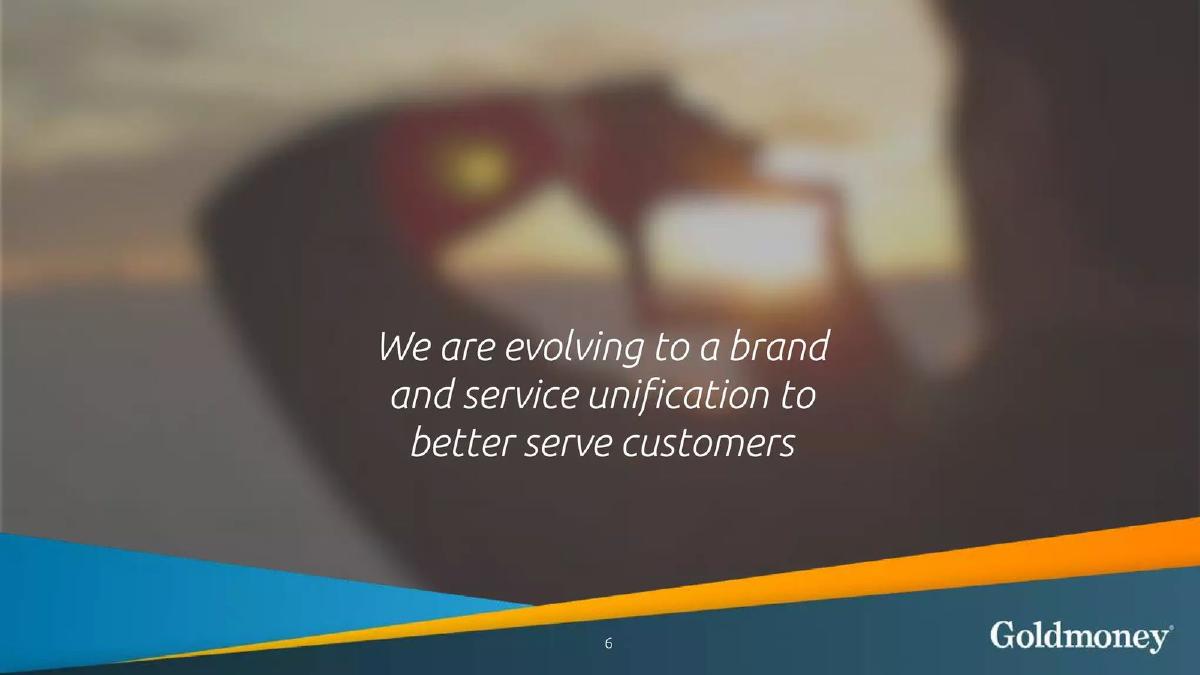 We are evolving to a brand and service unification to better serve customers

6

Goldmoney®